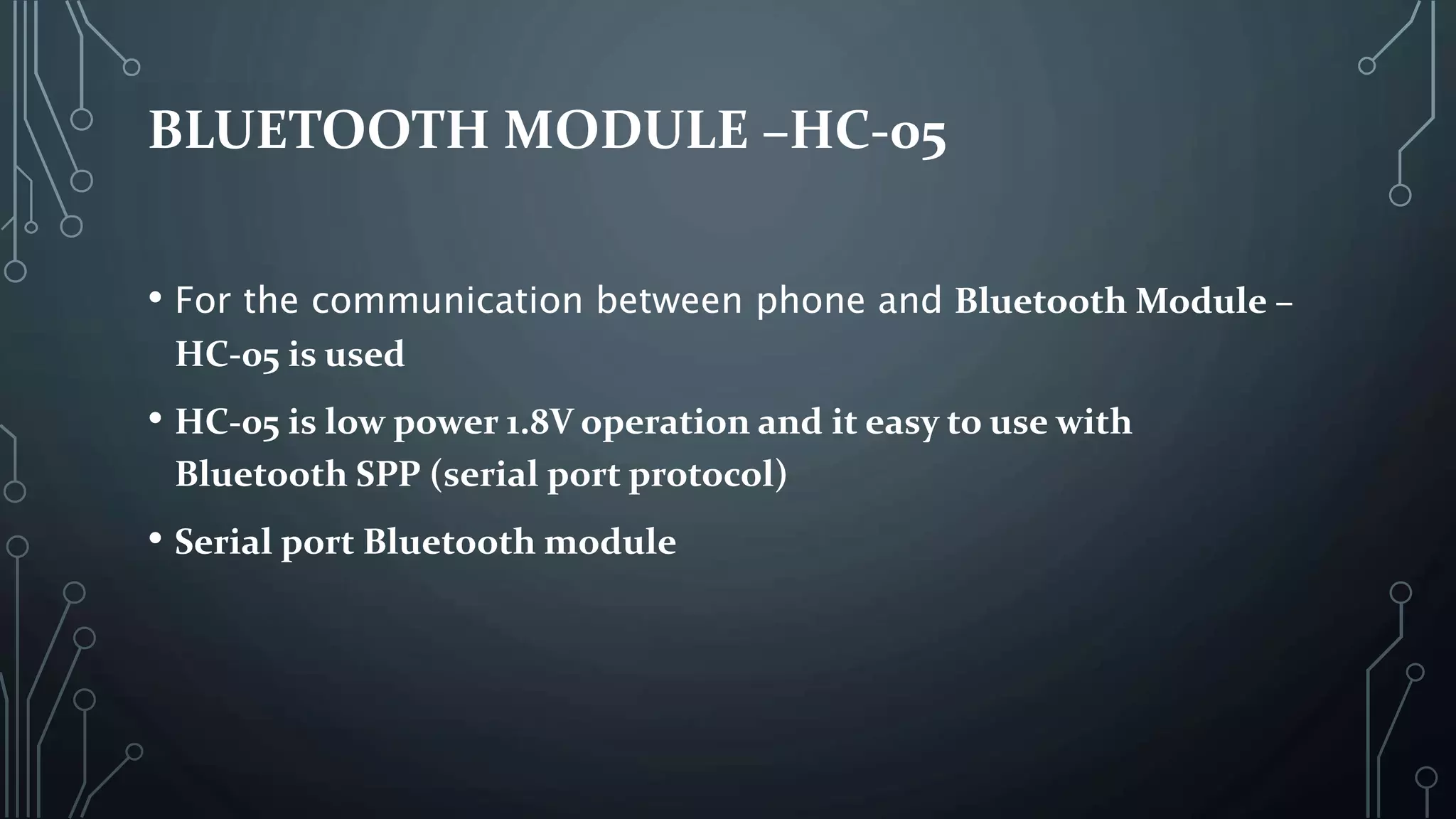 BLUETOOTH MODULE –HC-05

• For the communication between phone and Bluetooth Module – HC-05 is used

• HC-05 is low power 1.8V operation and it easy to use with Bluetooth SPP (serial port protocol)

• Serial port Bluetooth module